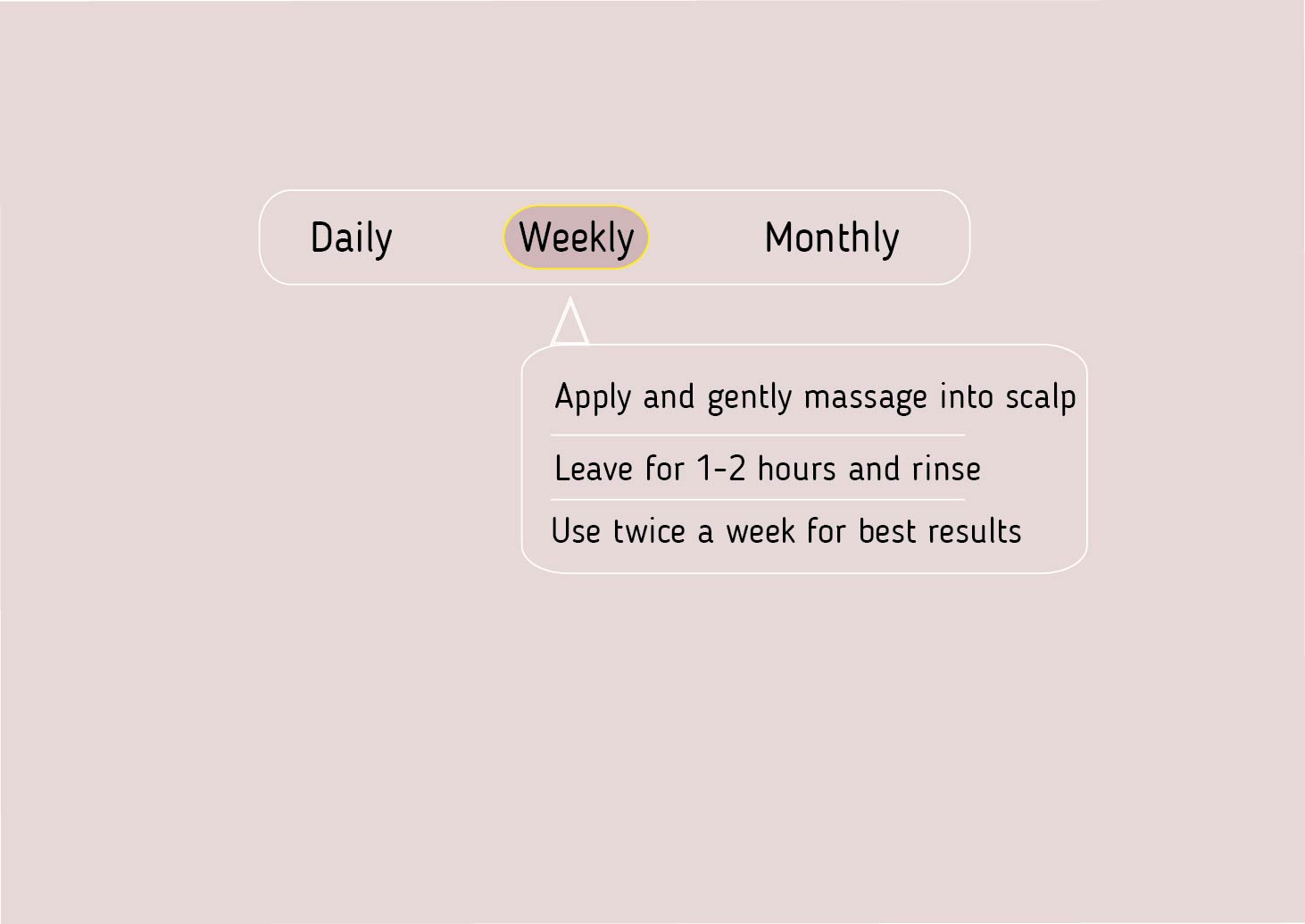 Daily Weekly Monthly

Apply and gently massage into scalp

Leave for 1-2 hours and rinse

Use twice a week for best results